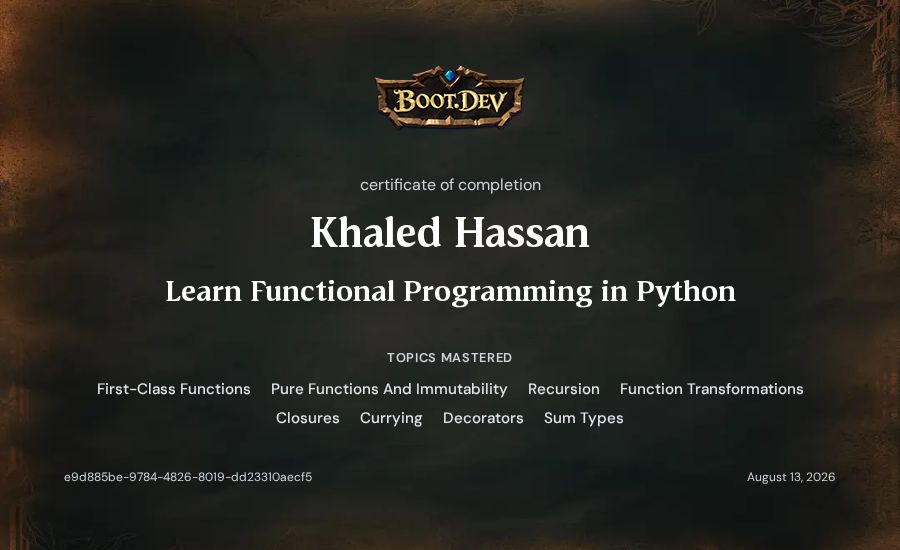 BOOT.DEV

certificate of completion

Khaled Hassan

Learn Functional Programming in Python

TOPICS MASTERED

First-Class Functions Pure Functions And Immutability Recursion Function Transformations Closures Currying Decorators Sum Types

e9d885be-9784-4826-8019-dd23310aecf5

August 13, 2026